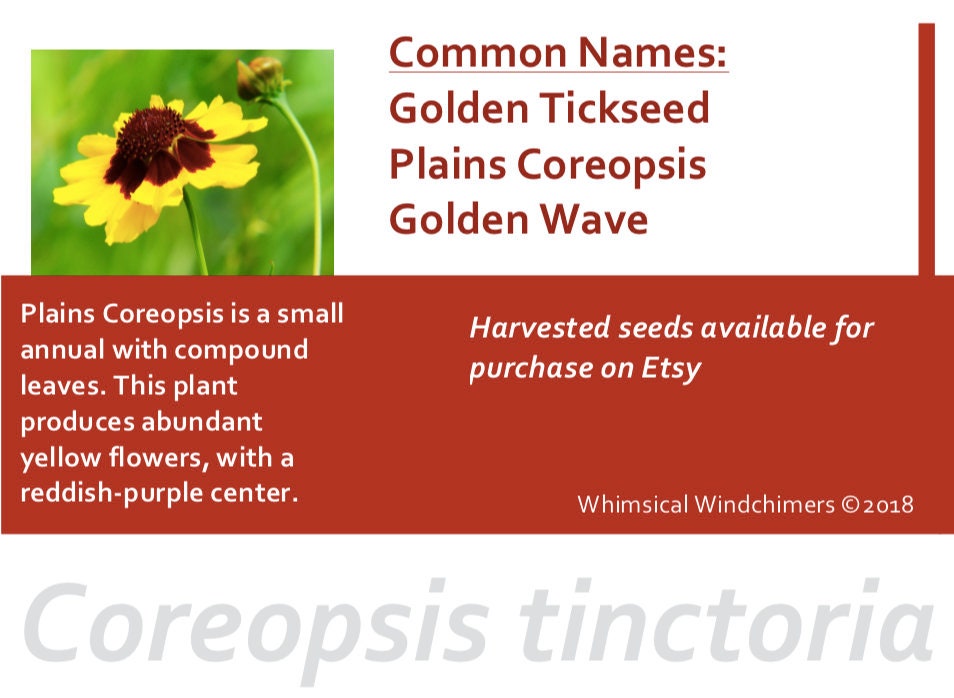 Common Names:
Golden Tickseed
Plains Coreopsis
Golden Wave

Plains Coreopsis is a small annual with compound leaves. This plant produces abundant yellow flowers, with a reddish-purple center.

Harvested seeds available for purchase on Etsy

Whimsical Windchimers ©2018

Coreopsis tinctoria